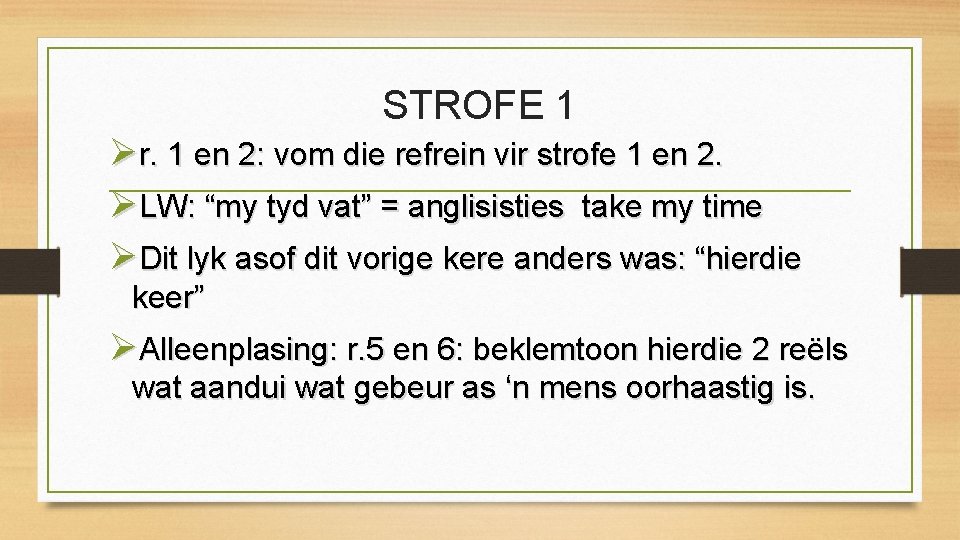 STROFE 1

➢r. 1 en 2: vom die refrein vir strofe 1 en 2.

➢LW: “my tyd vat” = anglisisties take my time

➢Dit lyk asof dit vorige kere anders was: “hierdie keer”

➢Alleenplasing: r.5 en 6: beklemtoon hierdie 2 reëls wat aandui wat gebeur as ‘n mens oorhaastig is.